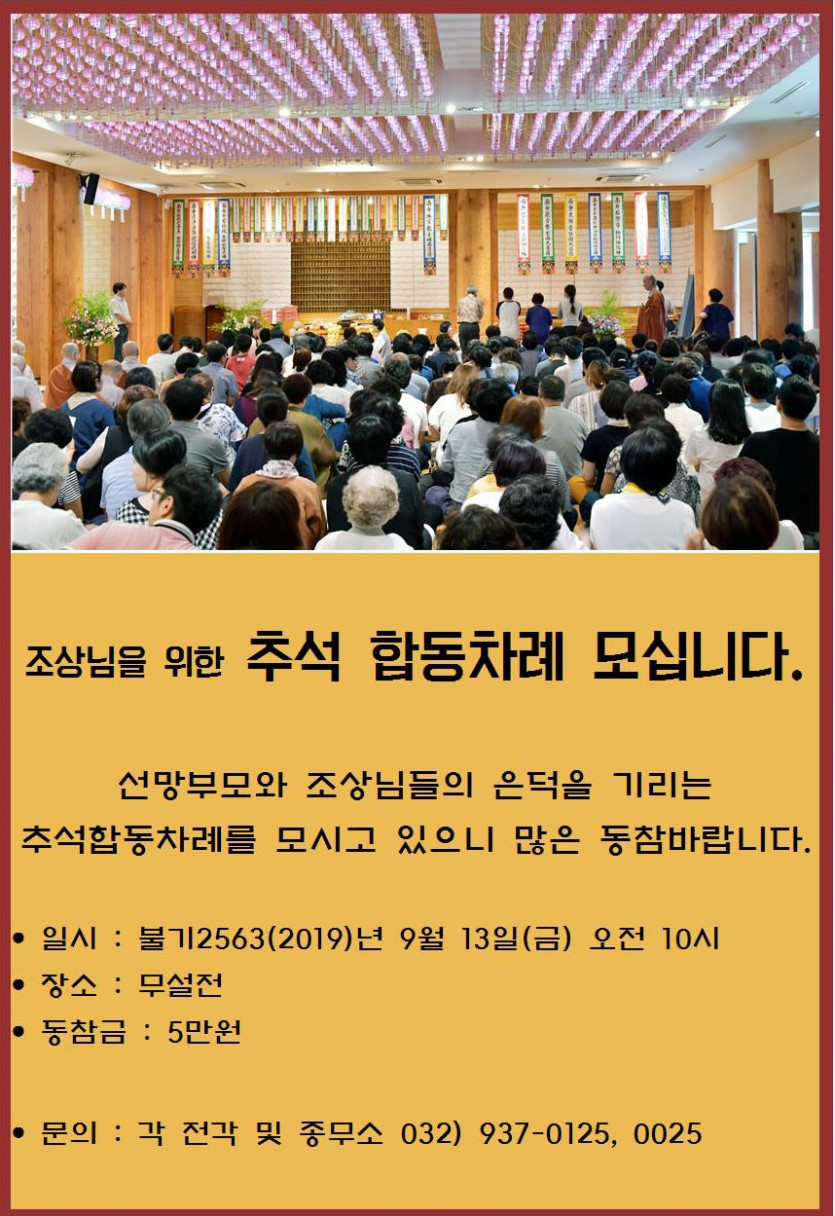 조상님을 위한 추석 합동차례 모십니다.

선망부모와 조상님들의 은덕을 기리는 추석합동차례를 모시고 있으니 많은 동참바랍니다.

• 일시 : 불기2563(2019)년 9월 13일(금) 오전 10시
• 장소 : 무설전
• 동참금 : 5만원

• 문의 : 각 전각 및 종무소 032) 937-0125, 0025